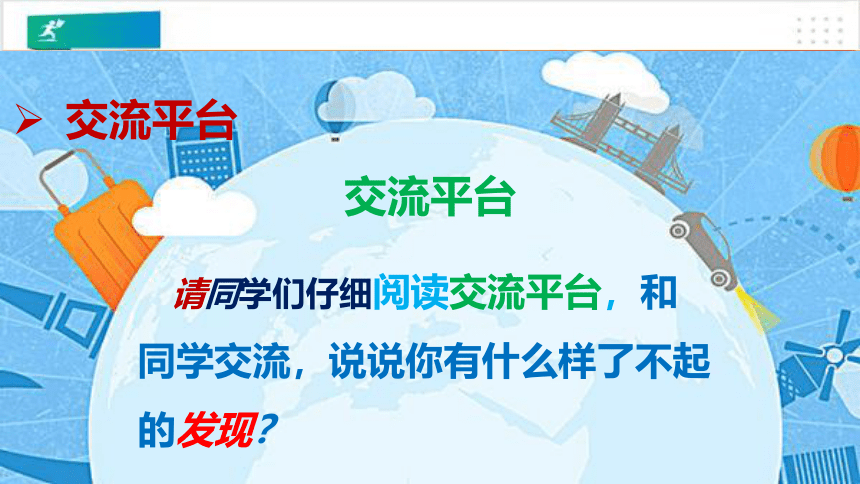 ➢ 交流平台

交流平台

请同学们仔细阅读交流平台，和同学交流，说说你有什么样了不起的发现？